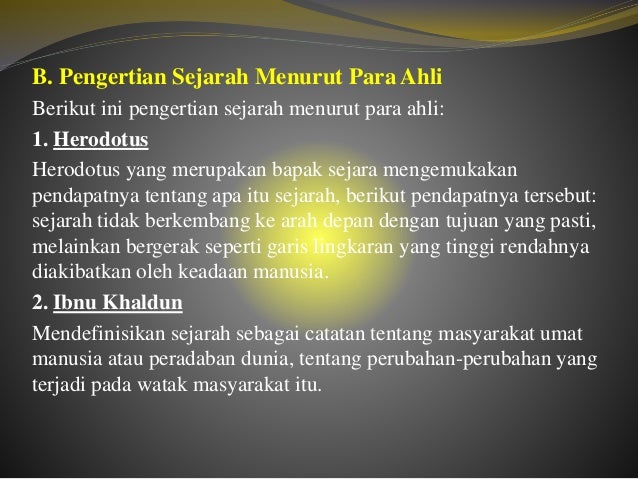 B. Pengertian Sejarah Menurut Para Ahli

Berikut ini pengertian sejarah menurut para ahli:

1. Herodotus

Herodotus yang merupakan bapak sejara mengemukakan pendapatnya tentang apa itu sejarah, berikut pendapatnya tersebut: sejarah tidak berkembang ke arah depan dengan tujuan yang pasti, melainkan bergerak seperti garis lingkaran yang tinggi rendahnya diakibatkan oleh keadaan manusia.

2. Ibnu Khaldun

Mendefinisikan sejarah sebagai catatan tentang masyarakat umat manusia atau peradaban dunia, tentang perubahan-perubahan yang terjadi pada watak masyarakat itu.